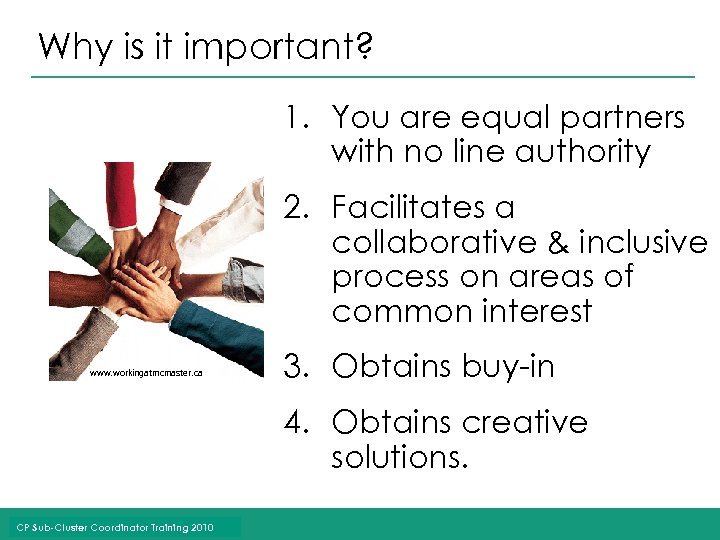 Why is it important?

www.workingatmcmaster.ca

1. You are equal partners with no line authority

2. Facilitates a collaborative & inclusive process on areas of common interest

3. Obtains buy-in

4. Obtains creative solutions.

CP Sub-Cluster Coordinator Training 2010